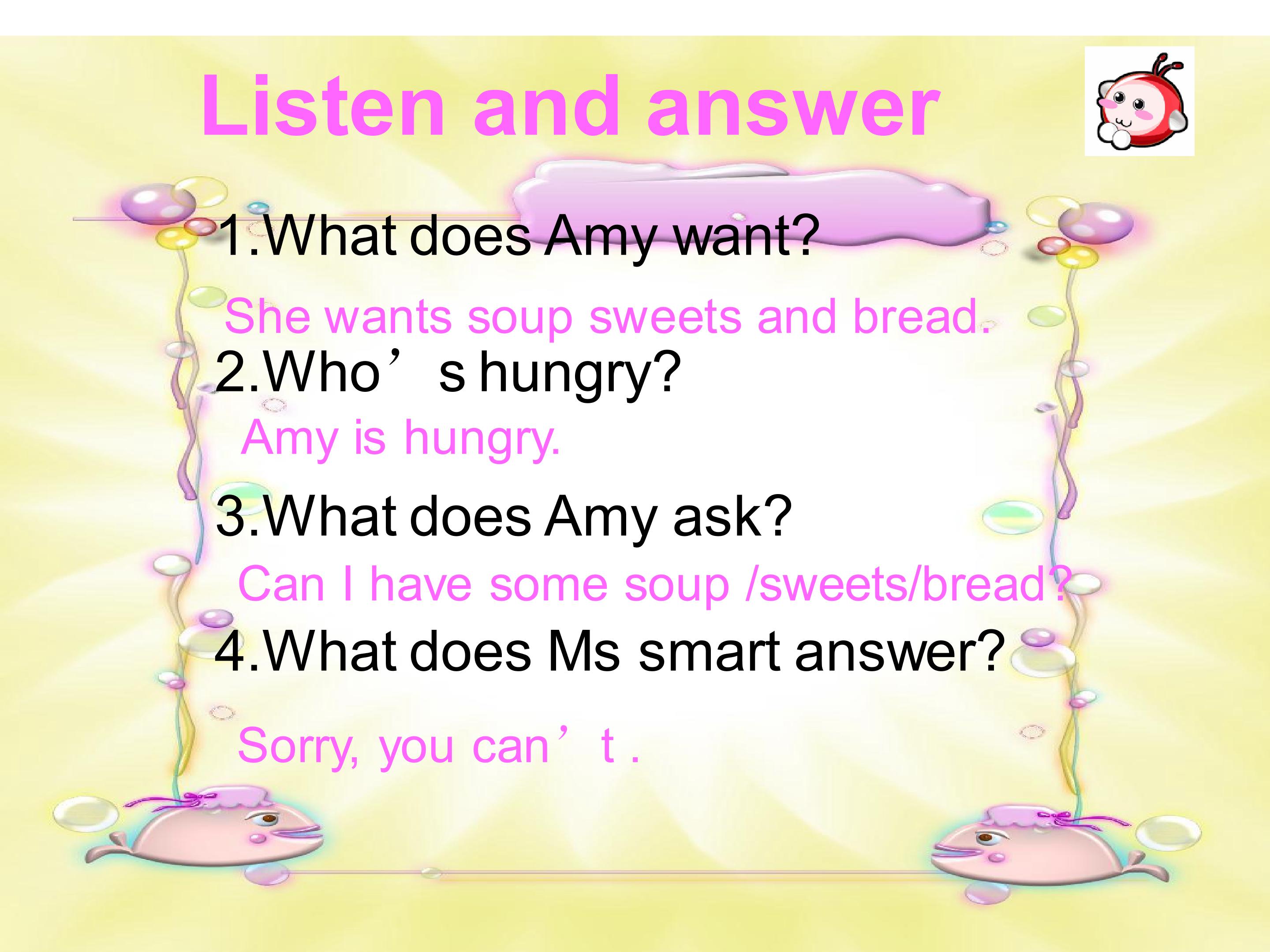 Listen and answer

1.What does Amy want?

She wants soup sweets and bread.

2.Who’s hungry?

Amy is hungry.

3.What does Amy ask?

Can I have some soup /sweets/bread?

4.What does Ms smart answer?

Sorry, you can’t .